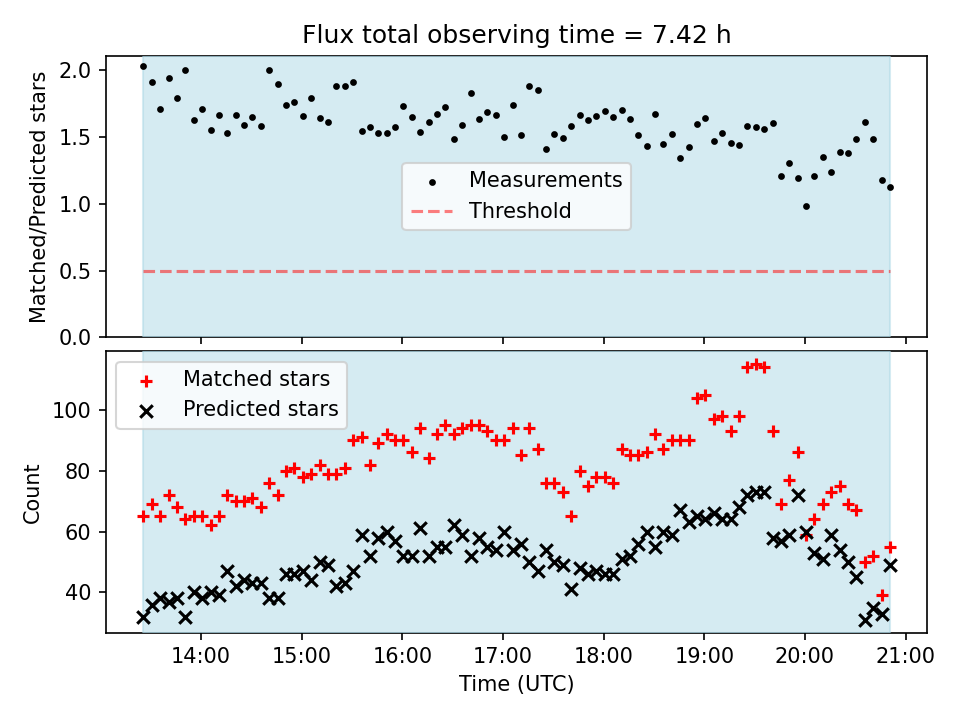 Flux total observing time = 7.42 h

Matched/Predicted stars

2.0
1.5
1.0
0.5
0.0

Measurements
Threshold

Matched stars
Predicted stars

Count

100
80
60
40

14:00
15:00
16:00
17:00
18:00
19:00
20:00
21:00

Time (UTC)